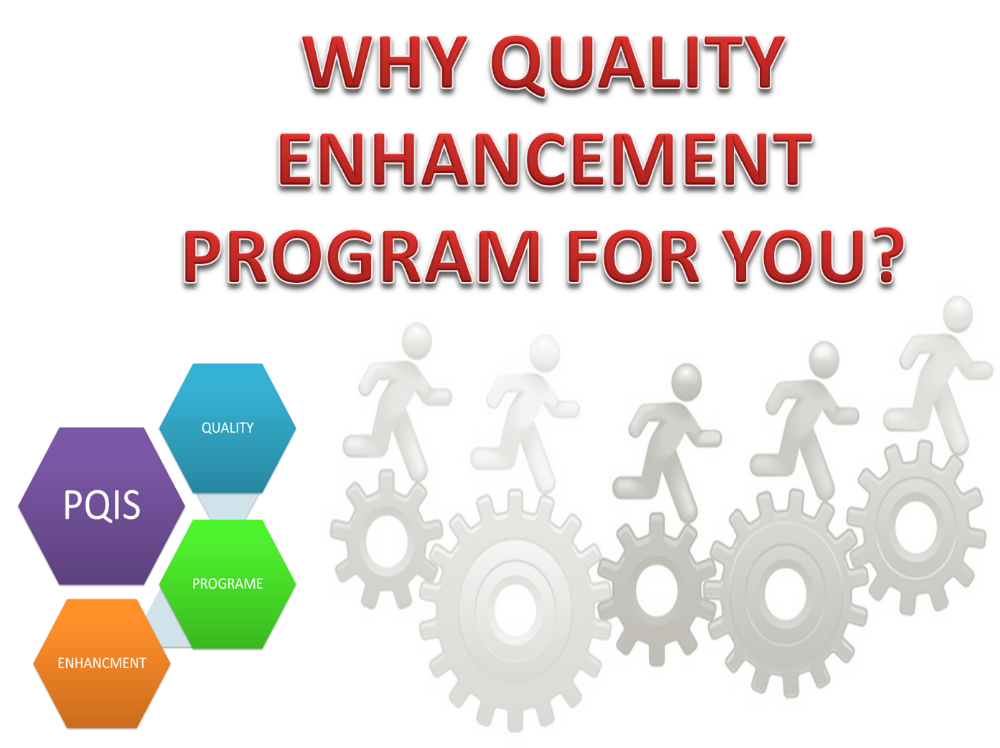 WHY QUALITY ENHANCEMENT PROGRAM FOR YOU?

QUALITY

PQIS

PROGRAME

ENHANCMENT